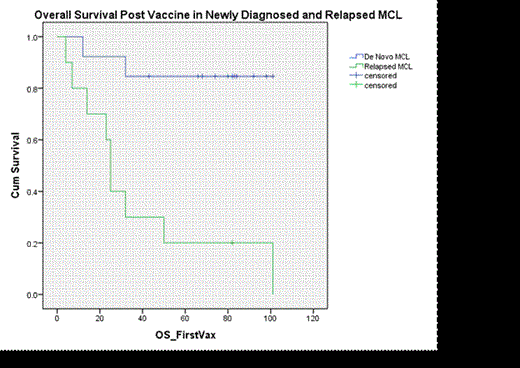 Overall Survival Post Vaccine in Newly Diagnosed and Relapsed MCL

De Novo MCL
Relapsed MCL
censored
censored

Cum Survival

1.0
0.8
0.6
0.4
0.2
0.0

0 20 40 60 80 100 120

OS_FirstVax